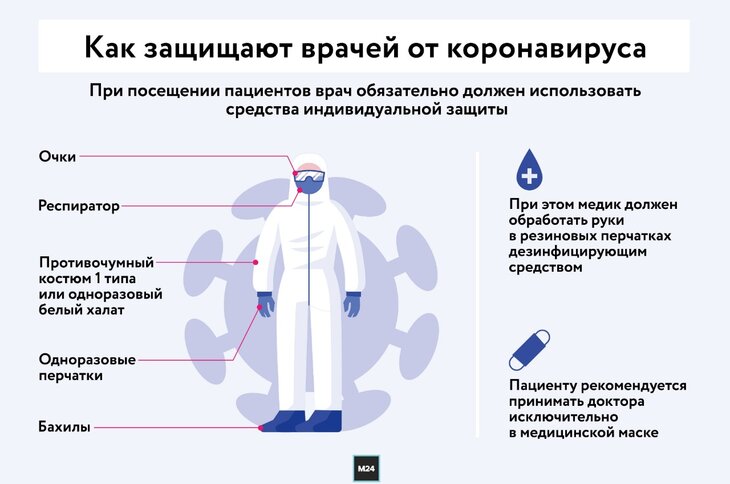 Как защищают врачей от коронавируса

При посещении пациентов врач обязательно должен использовать средства индивидуальной защиты

Очки

Респиратор

Противочумный костюм 1 типа или одноразовый белый халат

Одноразовые перчатки

Бахилы

При этом медик должен обработать руки в резиновых перчатках дезинфицирующим средством

Пациенту рекомендуется принимать доктора исключительно в медицинской маске

M24